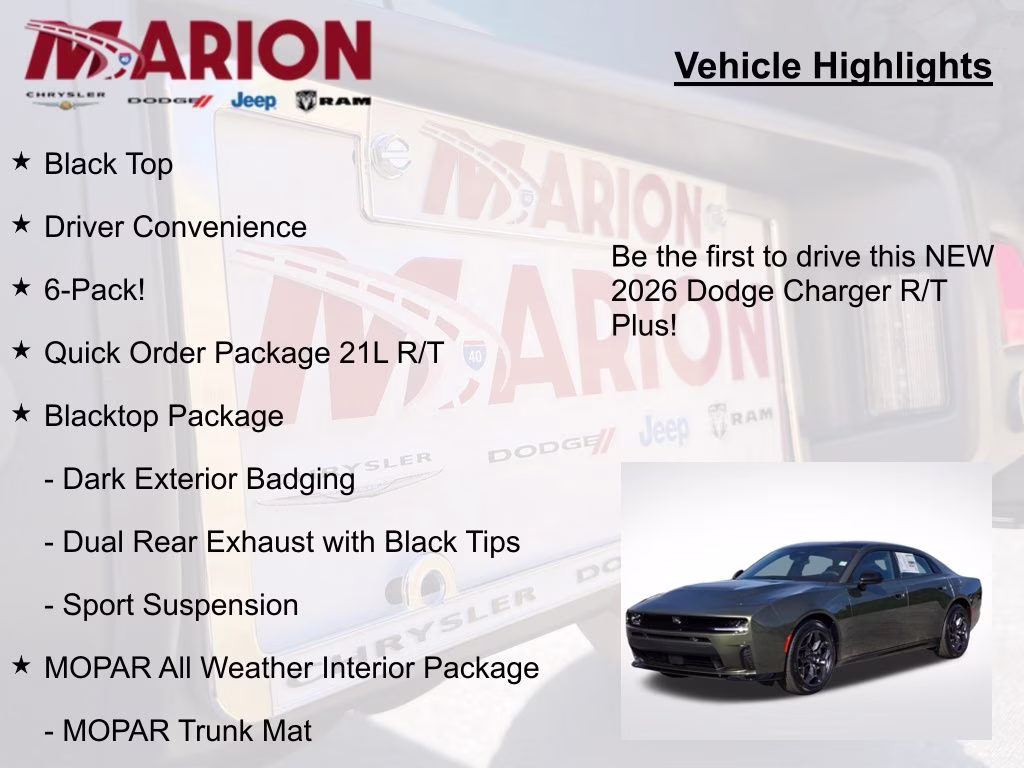 MARION
CHRYSLER DODGE Jeep RAM

Vehicle Highlights

★ Black Top

★ Driver Convenience

★ 6-Pack!

★ Quick Order Package 21L R/T

★ Blacktop Package

- Dark Exterior Badging

- Dual Rear Exhaust with Black Tips

- Sport Suspension

★ MOPAR All Weather Interior Package

- MOPAR Trunk Mat

Be the first to drive this NEW 2026 Dodge Charger R/T Plus!

MARION
MARION
40
CHRYSLER DODGE Jeep RAM
CHRYSLER DO